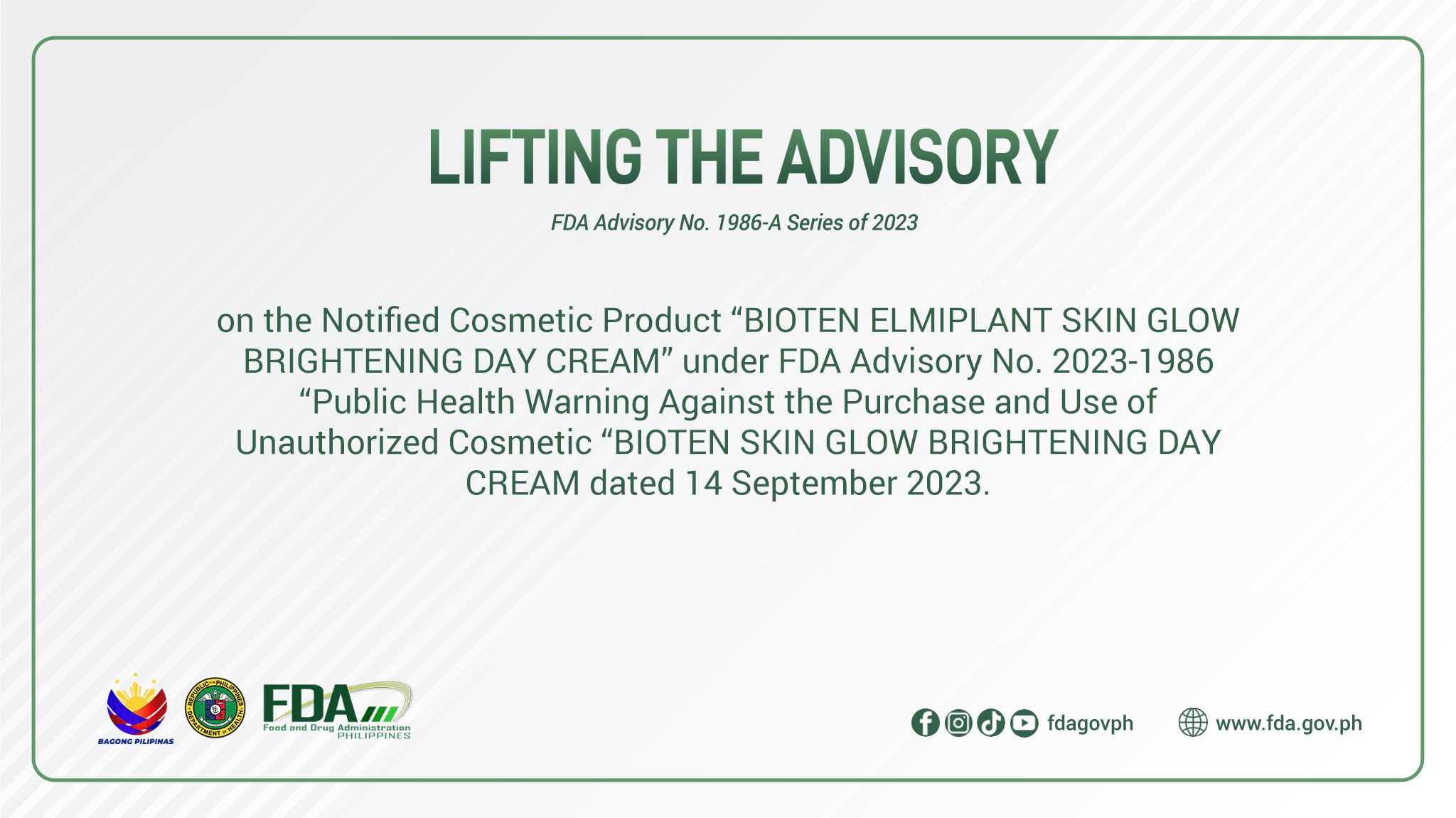 LIFTING THE ADVISORY

FDA Advisory No. 1986-A Series of 2023

on the Notified Cosmetic Product “BIOTEN ELMIPLANT SKIN GLOW BRIGHTENING DAY CREAM” under FDA Advisory No. 2023-1986 “Public Health Warning Against the Purchase and Use of Unauthorized Cosmetic “BIOTEN SKIN GLOW BRIGHTENING DAY CREAM dated 14 September 2023.

BAGONG PILIPINAS

REPUBLIC OF THE PHILIPPINES DEPARTMENT OF HEALTH

FDA Food and Drug Administration PHILIPPINES

fdagovph

www.fda.gov.ph